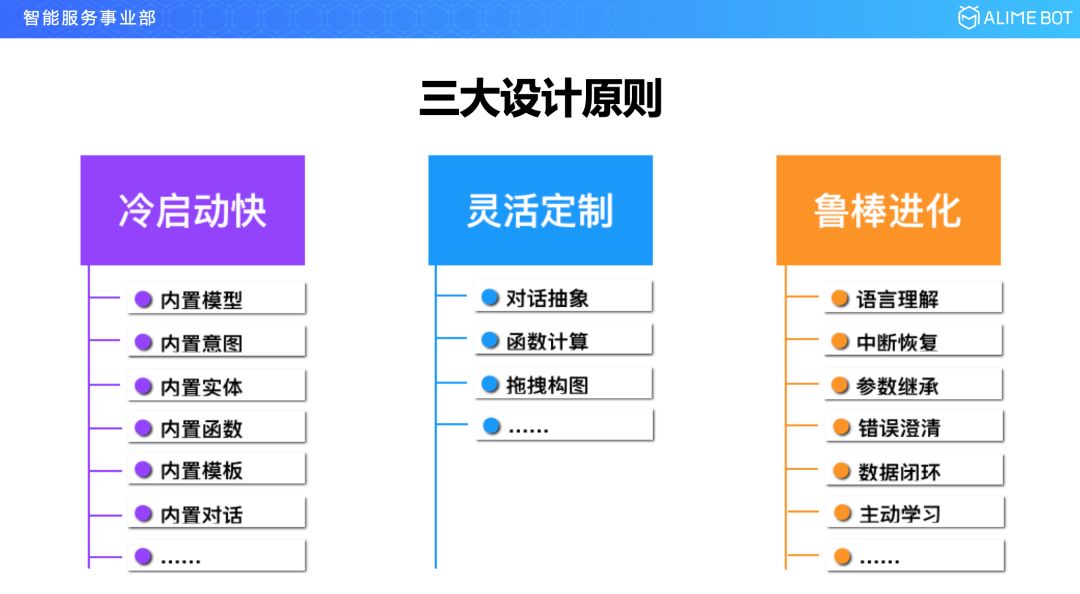 智能服务事业部

ALIME BOT

三大设计原则

冷启动快

内置模型
内置意图
内置实体
内置函数
内置模板
内置对话
……

灵活定制

对话抽象
函数计算
拖拽构图
……

鲁棒进化

语言理解
中断恢复
参数继承
错误澄清
数据闭环
主动学习
……